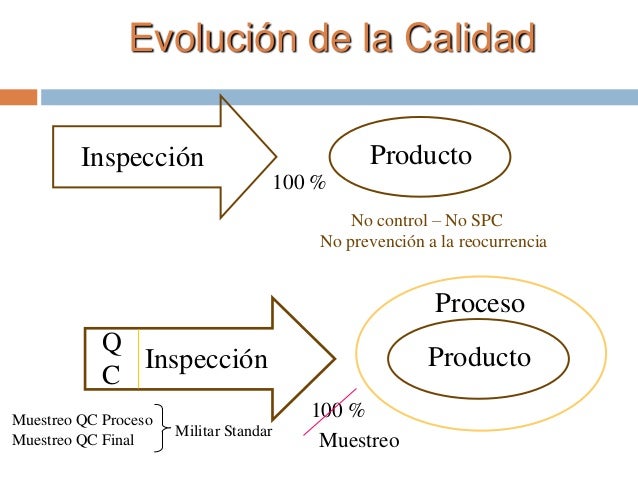 Evolución de la Calidad

Inspección

100 %

Producto

No control – No SPC
No prevención a la reocurrencia

Q
C

Inspección

Proceso

Producto

Muestreo QC Proceso
Muestreo QC Final

Militar Standar

100 %

Muestreo